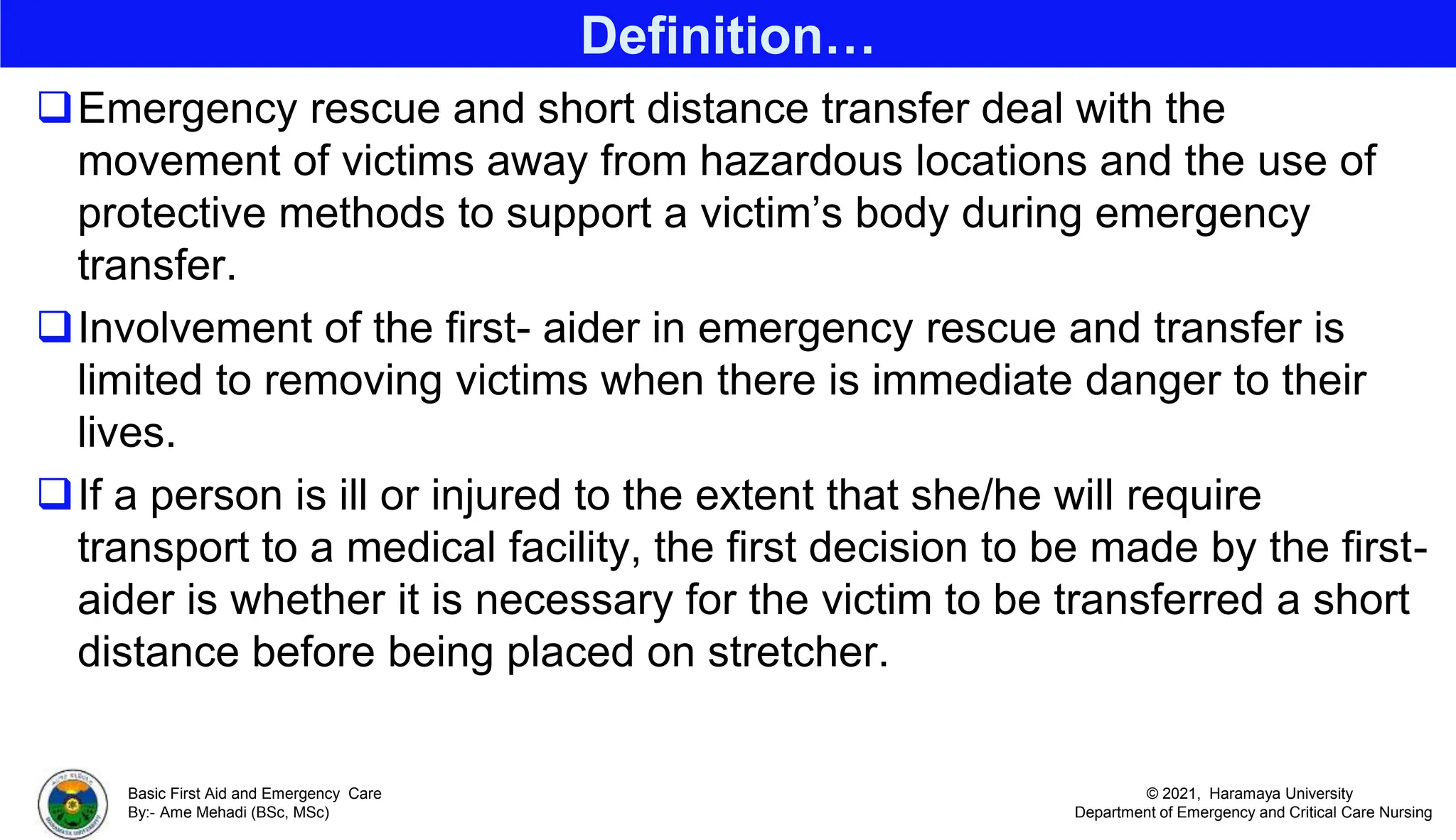 Definition…

❑ Emergency rescue and short distance transfer deal with the movement of victims away from hazardous locations and the use of protective methods to support a victim's body during emergency transfer.

❑ Involvement of the first- aider in emergency rescue and transfer is limited to removing victims when there is immediate danger to their lives.

❑ If a person is ill or injured to the extent that she/he will require transport to a medical facility, the first decision to be made by the first-aider is whether it is necessary for the victim to be transferred a short distance before being placed on stretcher.

Basic First Aid and Emergency Care
By:- Ame Mehadi (BSc, MSc)

© 2021, Haramaya University
Department of Emergency and Critical Care Nursing